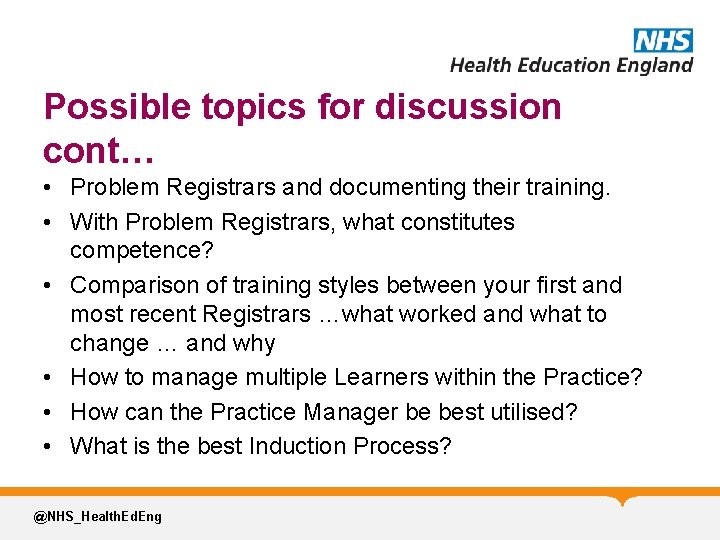 NHS
Health Education England

Possible topics for discussion cont…

• Problem Registrars and documenting their training.
• With Problem Registrars, what constitutes competence?
• Comparison of training styles between your first and most recent Registrars …what worked and what to change … and why
• How to manage multiple Learners within the Practice?
• How can the Practice Manager be best utilised?
• What is the best Induction Process?

@NHS_HealthEdEng